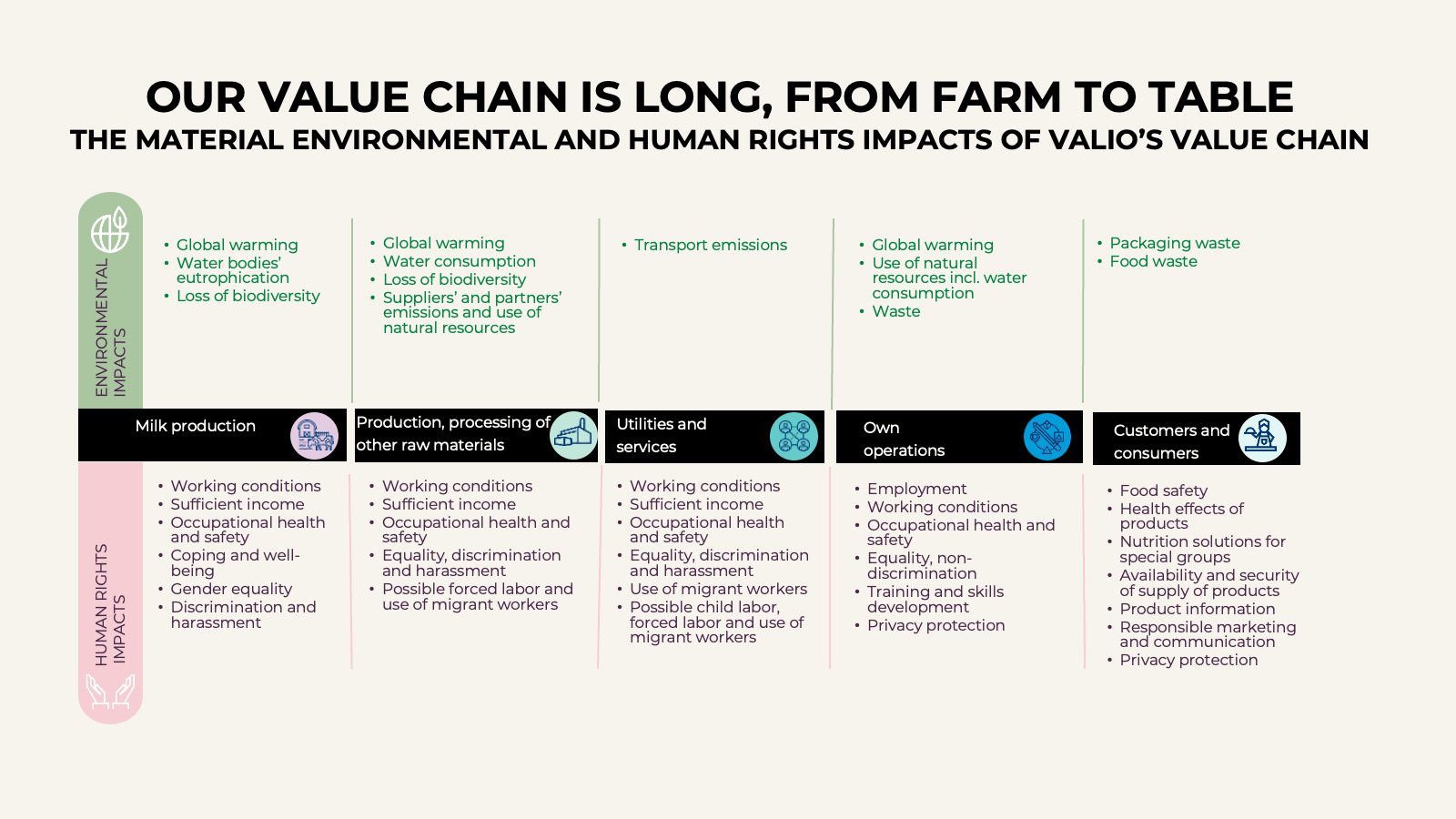 OUR VALUE CHAIN IS LONG, FROM FARM TO TABLE
THE MATERIAL ENVIRONMENTAL AND HUMAN RIGHTS IMPACTS OF VALIO'S VALUE CHAIN

ENVIRONMENTAL IMPACTS

• Global warming
• Water bodies' eutrophication
• Loss of biodiversity

• Global warming
• Water consumption
• Loss of biodiversity
• Suppliers' and partners' emissions and use of natural resources

• Transport emissions

• Global warming
• Use of natural resources incl. water consumption
• Waste

• Packaging waste
• Food waste

Milk production

Production, processing of other raw materials

Utilities and services

Own operations

Customers and consumers

HUMAN RIGHTS IMPACTS

• Working conditions
• Sufficient income
• Occupational health and safety
• Coping and well-being
• Gender equality
• Discrimination and harassment

• Working conditions
• Sufficient income
• Occupational health and safety
• Equality, discrimination and harassment
• Possible forced labor and use of migrant workers

• Working conditions
• Sufficient income
• Occupational health and safety
• Equality, discrimination and harassment
• Use of migrant workers
• Possible child labor, forced labor and use of migrant workers

• Employment
• Working conditions
• Occupational health and safety
• Equality, non-discrimination
• Training and skills development
• Privacy protection

• Food safety
• Health effects of products
• Nutrition solutions for special groups
• Availability and security of supply of products
• Product information
• Responsible marketing and communication
• Privacy protection